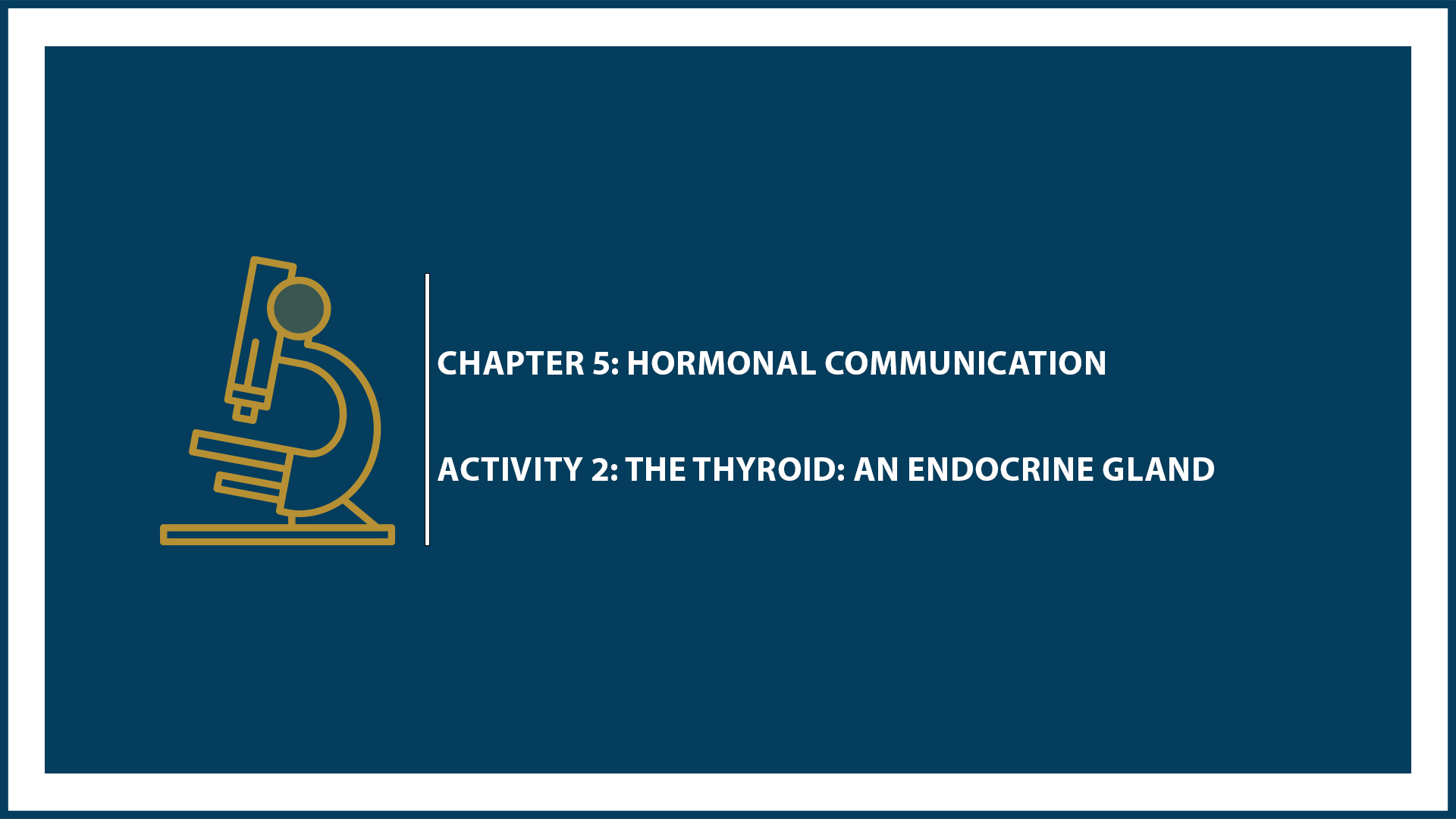 CHAPTER 5: HORMONAL COMMUNICATION

ACTIVITY 2: THE THYROID: AN ENDOCRINE GLAND